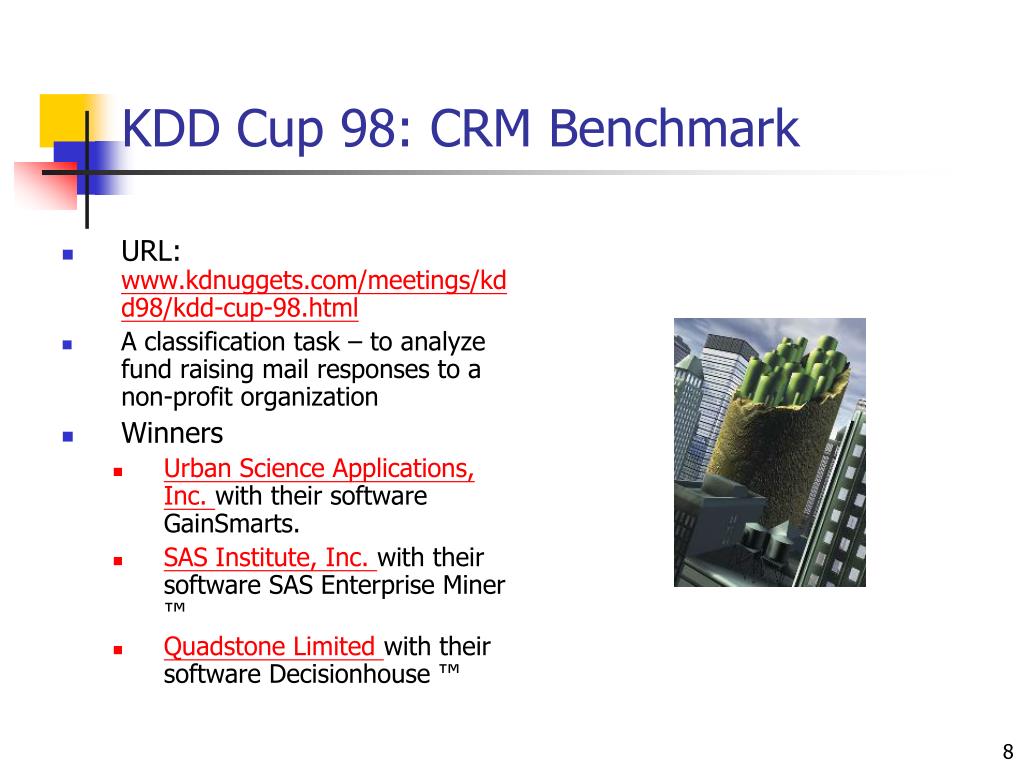 KDD Cup 98: CRM Benchmark

- URL: www.kdnuggets.com/meetings/kdd98/kdd-cup-98.html
- A classification task – to analyze fund raising mail responses to a non-profit organization
- Winners
  - Urban Science Applications, Inc. with their software GainSmarts.
  - SAS Institute, Inc. with their software SAS Enterprise Miner ™
  - Quadstone Limited with their software Decisionhouse ™

8